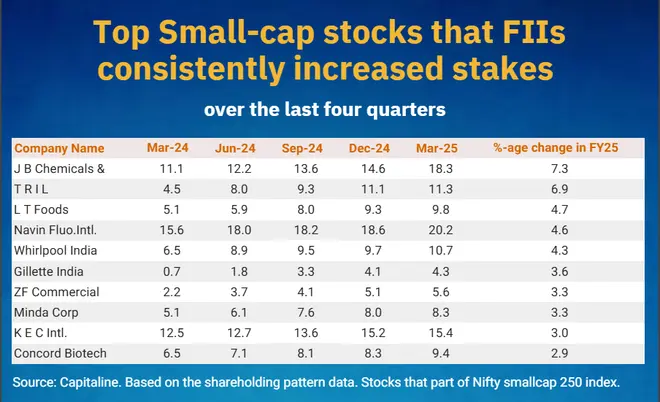 Top Small-cap stocks that FIIs consistently increased stakes

over the last four quarters

| Company Name | Mar-24 | Jun-24 | Sep-24 | Dec-24 | Mar-25 | %-age change in FY25 |
|---|---|---|---|---|---|---|
| J B Chemicals & | 11.1 | 12.2 | 13.6 | 14.6 | 18.3 | 7.3 |
| T R I L | 4.5 | 8.0 | 9.3 | 11.1 | 11.3 | 6.9 |
| L T Foods | 5.1 | 5.9 | 8.0 | 9.3 | 9.8 | 4.7 |
| Navin Fluo.Intl. | 15.6 | 18.0 | 18.2 | 18.6 | 20.2 | 4.6 |
| Whirlpool India | 6.5 | 8.9 | 9.5 | 9.7 | 10.7 | 4.3 |
| Gillette India | 0.7 | 1.8 | 3.3 | 4.1 | 4.3 | 3.6 |
| ZF Commercial | 2.2 | 3.7 | 4.1 | 5.1 | 5.6 | 3.3 |
| Minda Corp | 5.1 | 6.1 | 7.6 | 8.0 | 8.3 | 3.3 |
| K E C Intl. | 12.5 | 12.7 | 13.6 | 15.2 | 15.4 | 3.0 |
| Concord Biotech | 6.5 | 7.1 | 8.1 | 8.3 | 9.4 | 2.9 |

Source: Capitaline. Based on the shareholding pattern data. Stocks that part of Nifty smallcap 250 index.